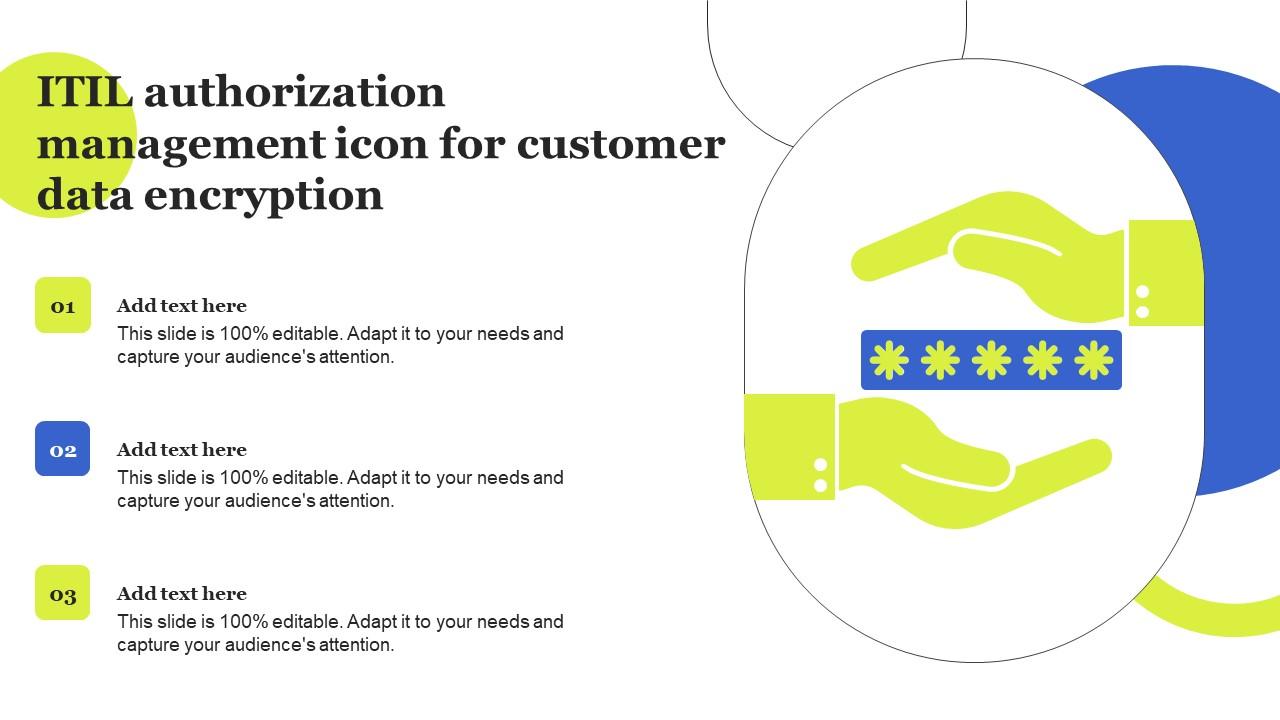 ITIL authorization management icon for customer data encryption

01
Add text here
This slide is 100% editable. Adapt it to your needs and capture your audience's attention.

02
Add text here
This slide is 100% editable. Adapt it to your needs and capture your audience's attention.

03
Add text here
This slide is 100% editable. Adapt it to your needs and capture your audience's attention.

*****